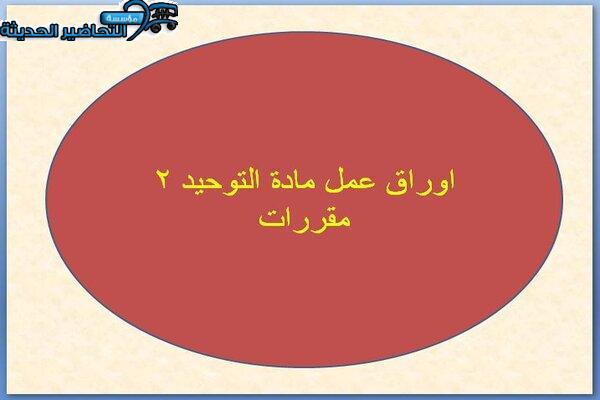 مؤسسة التحاضير الحديثة

اوراق عمل مادة التوحيد ٢
مقررات